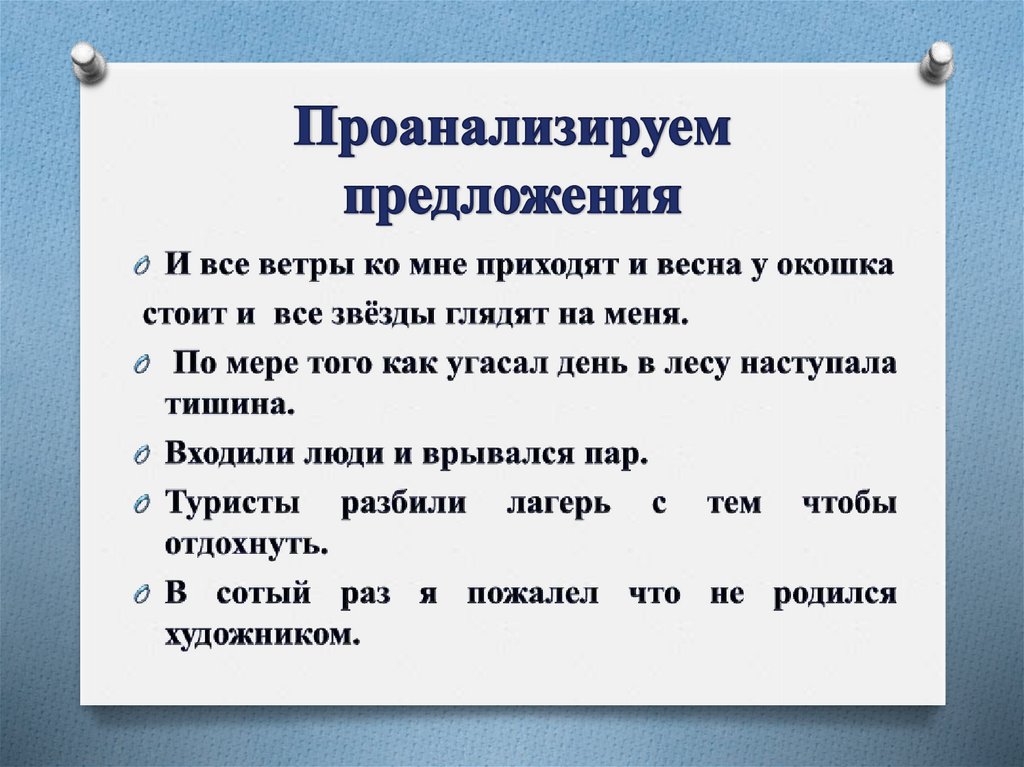 Проанализируем предложения

И все ветры ко мне приходят и весна у окошка стоит и все звёзды глядят на меня.

По мере того как угасал день в лесу наступала тишина.

Входили люди и врывался пар.

Туристы разбили лагерь с тем чтобы отдохнуть.

В сотый раз я пожалел что не родился художником.